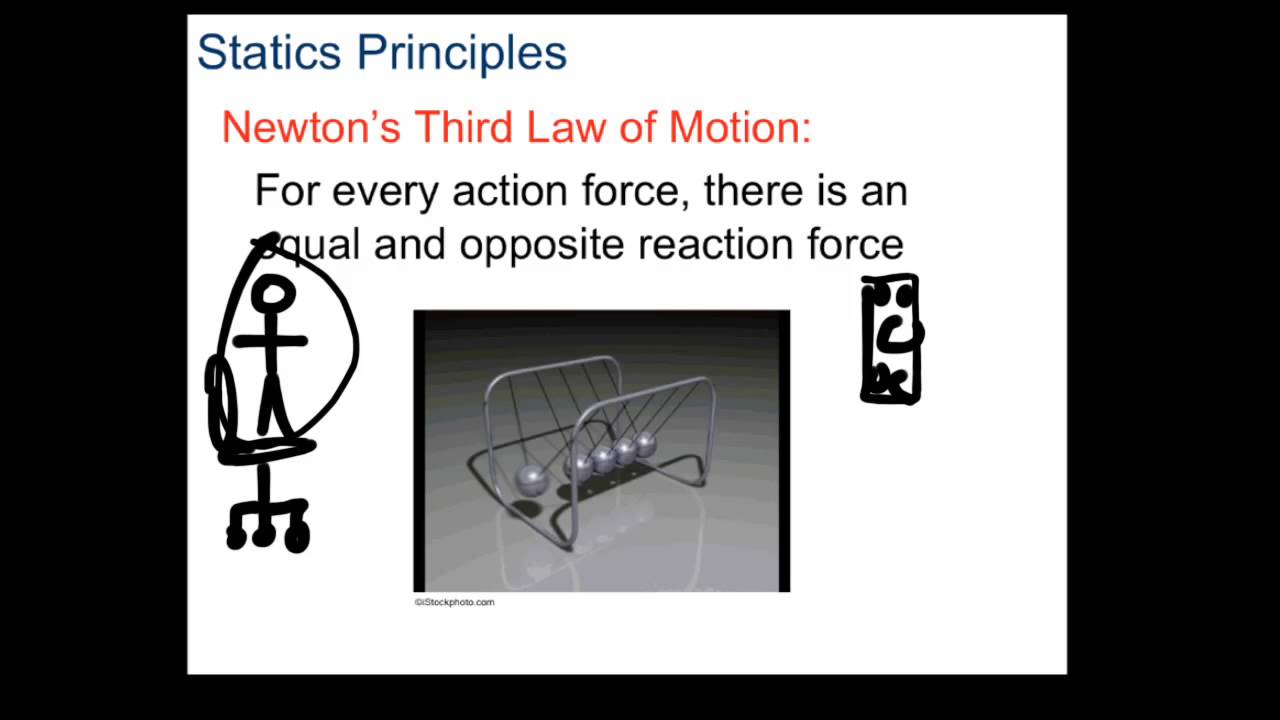 Statics Principles

Newton's Third Law of Motion:

For every action force, there is an equal and opposite reaction force

©iStockphoto.com